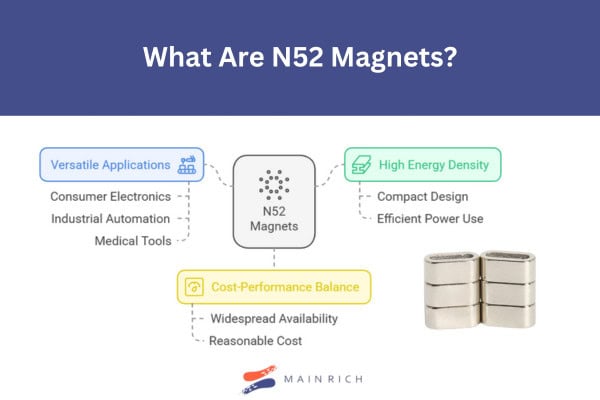 What Are N52 Magnets?

Versatile Applications

Consumer Electronics

Industrial Automation

Medical Tools

N52 Magnets

High Energy Density

Compact Design

Efficient Power Use

Cost-Performance Balance

Widespread Availability

Reasonable Cost

MAIN RICH